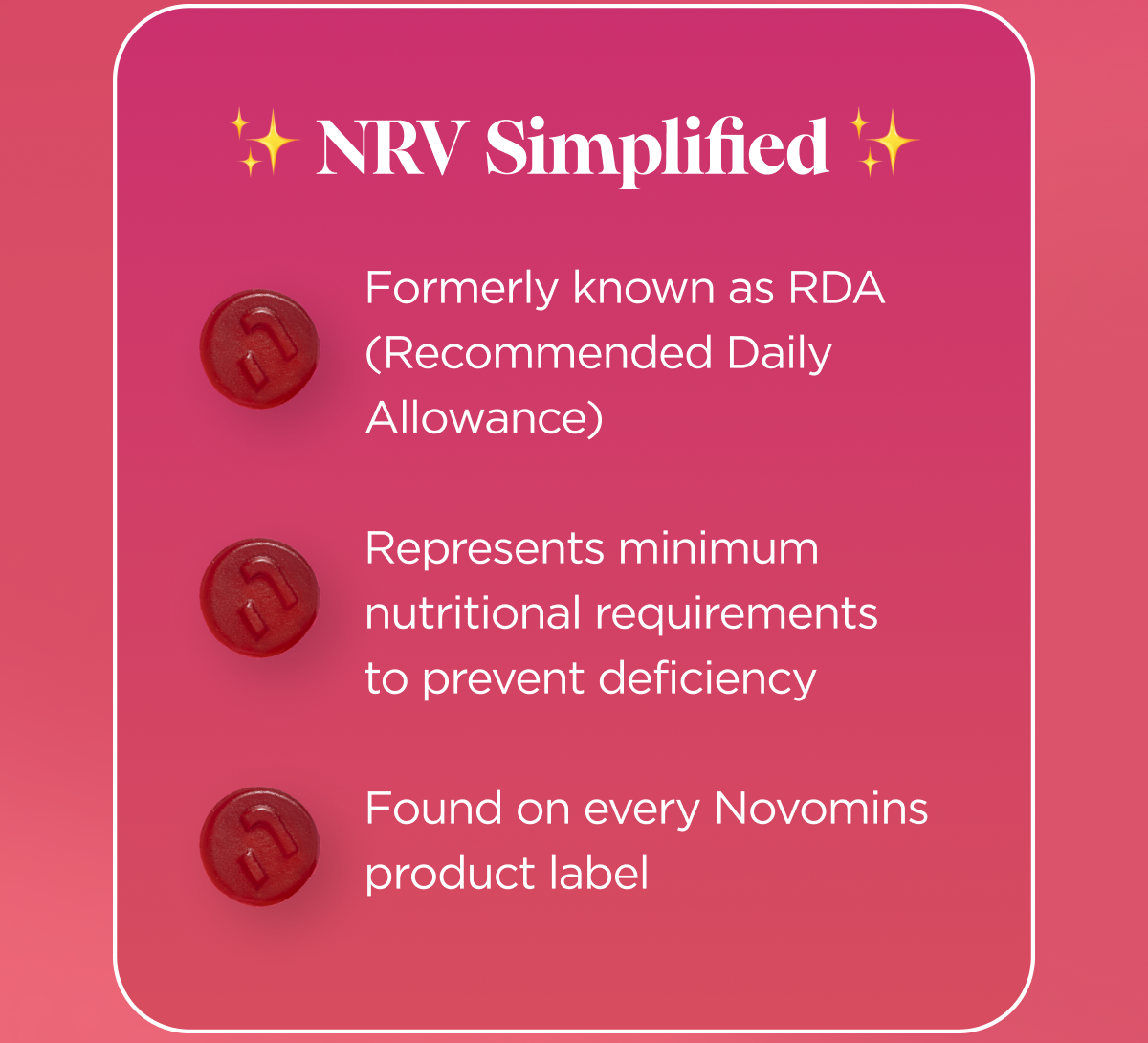 ✨ NRV Simplified ✨

Formerly known as RDA (Recommended Daily Allowance)

Represents minimum nutritional requirements to prevent deficiency

Found on every Novomins product label